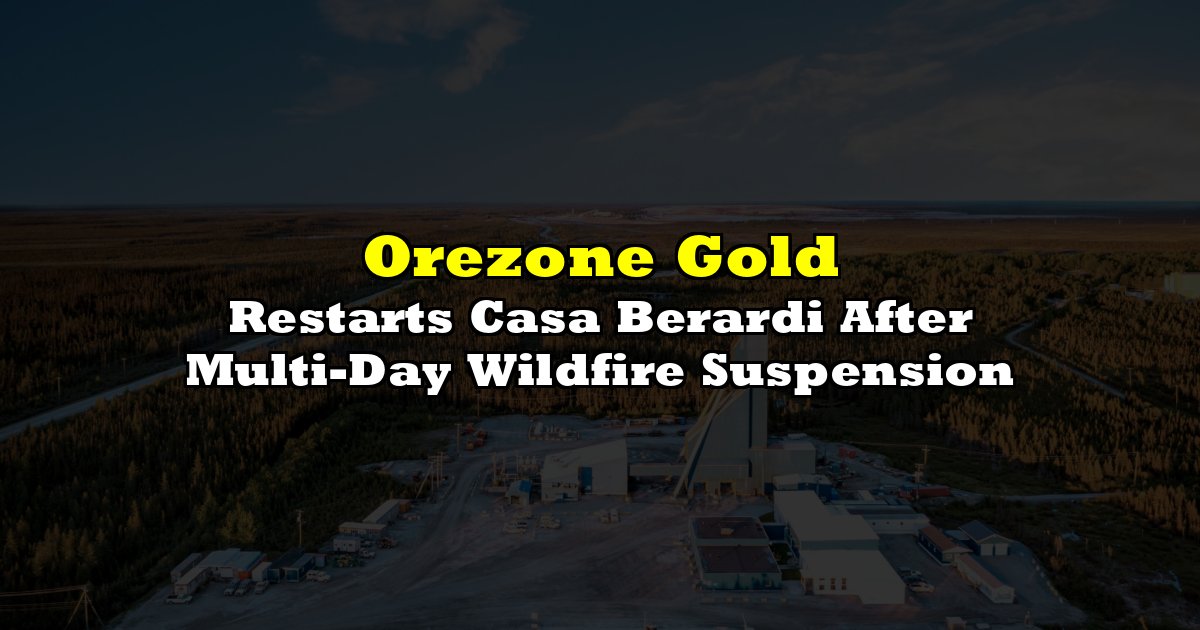 Orezone Gold

Restarts Casa Berardi After Multi-Day Wildfire Suspension